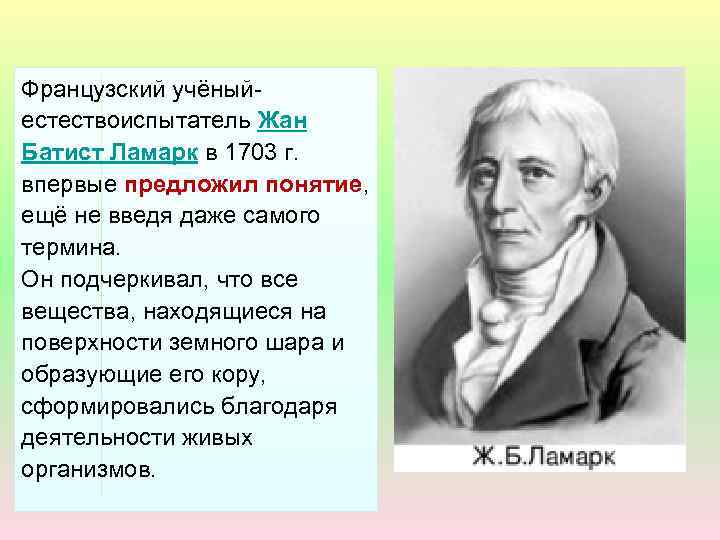 Французский учёный-естествоиспытатель Жан Батист Ламарк в 1703 г. впервые предложил понятие, ещё не введя даже самого термина.
Он подчеркивал, что все вещества, находящиеся на поверхности земного шара и образующие его кору, сформировались благодаря деятельности живых организмов.

Ж.Б.Ламарк